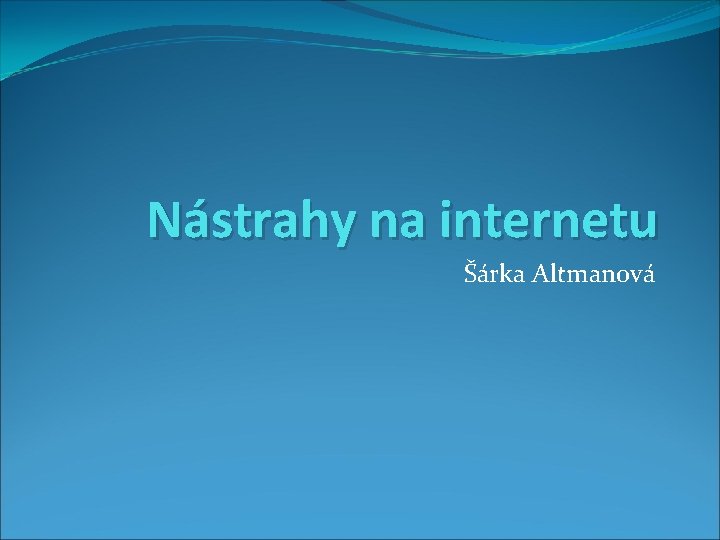 Nástrahy na internetu

Šárka Altmanová